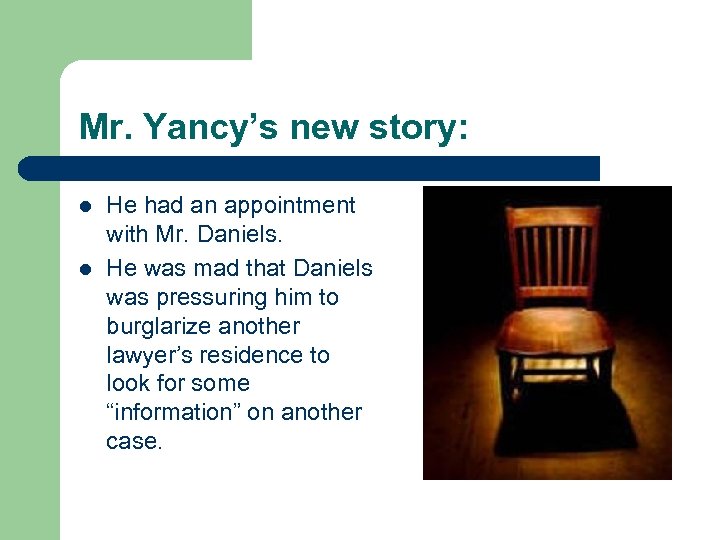 Mr. Yancy’s new story:

- He had an appointment with Mr. Daniels.
- He was mad that Daniels was pressuring him to burglarize another lawyer’s residence to look for some “information” on another case.